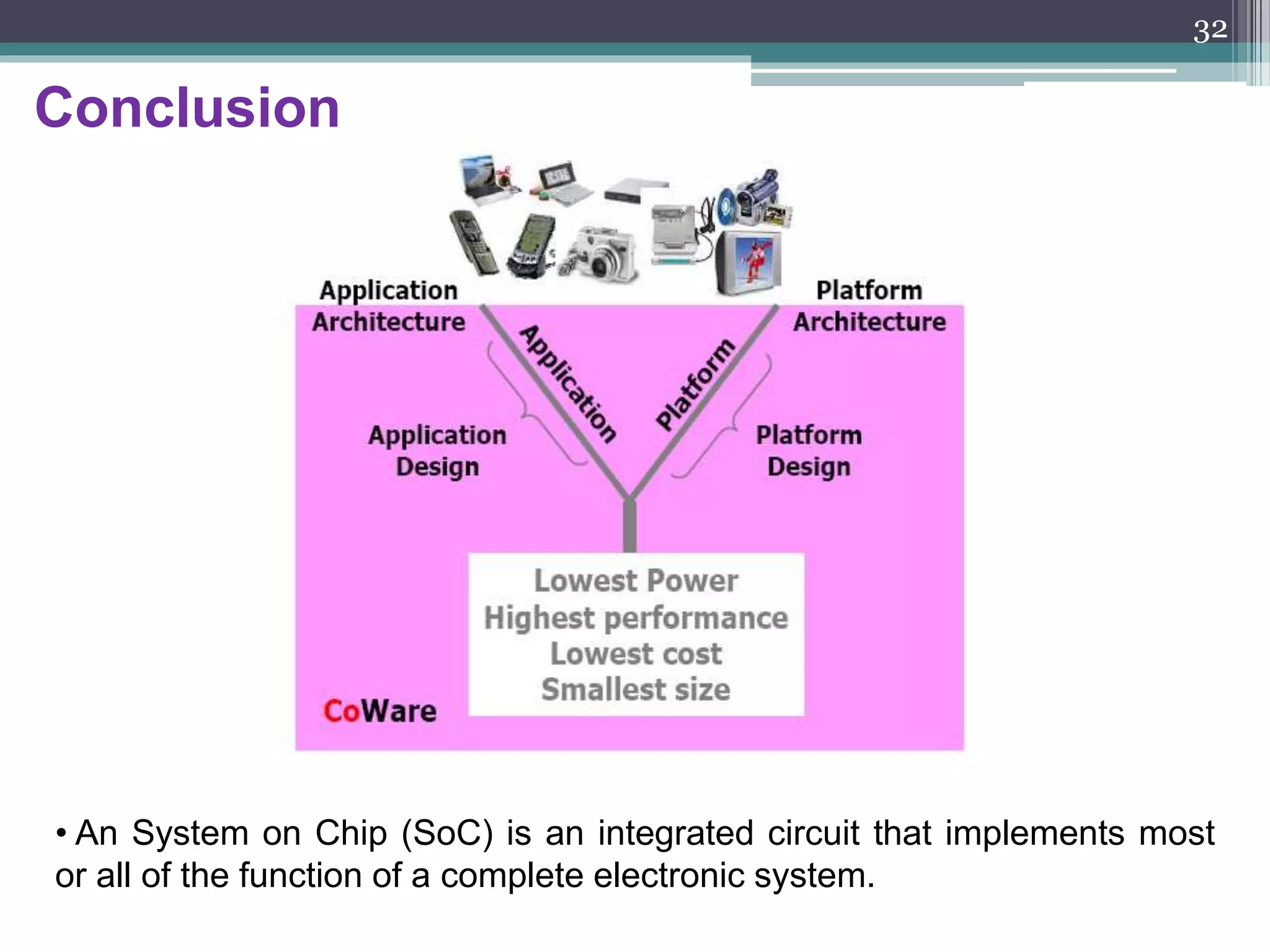 32

Conclusion

Application Architecture

Platform Architecture

Application

Platform

Application Design

Platform Design

Lowest Power
Highest performance
Lowest cost
Smallest size

CoWare

• An System on Chip (SoC) is an integrated circuit that implements most or all of the function of a complete electronic system.